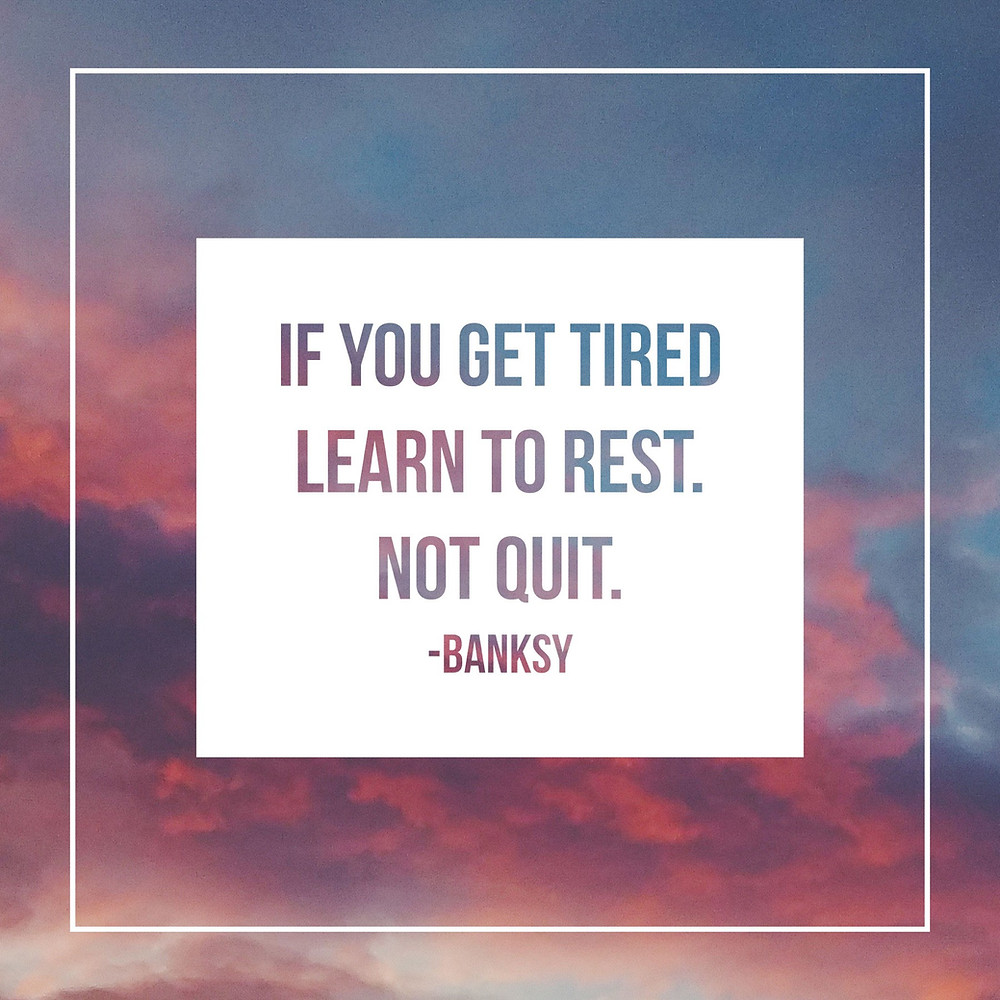 IF YOU GET TIRED LEARN TO REST. NOT QUIT.

-BANKSY